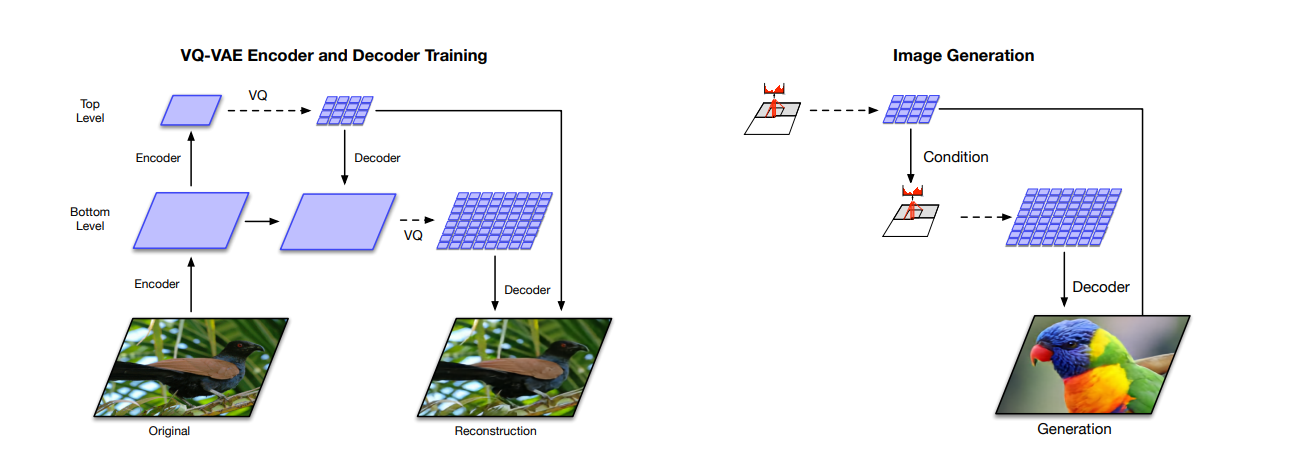 VQ-VAE Encoder and Decoder Training

Top Level

VQ

Encoder

Decoder

Bottom Level

VQ

Encoder

Decoder

Original

Reconstruction

Image Generation

Condition

Decoder

Generation